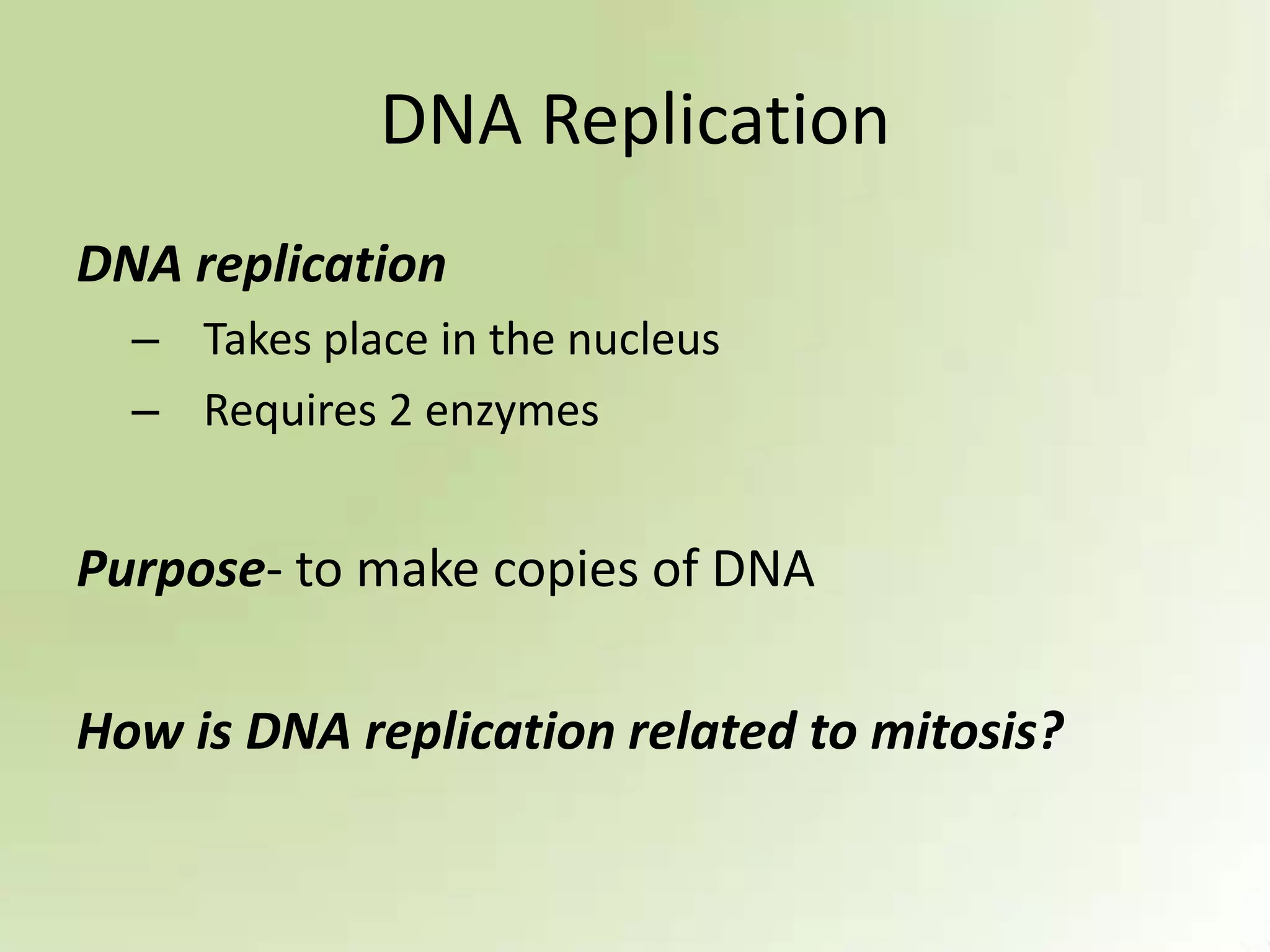 DNA Replication

DNA replication

– Takes place in the nucleus
– Requires 2 enzymes

Purpose- to make copies of DNA

How is DNA replication related to mitosis?